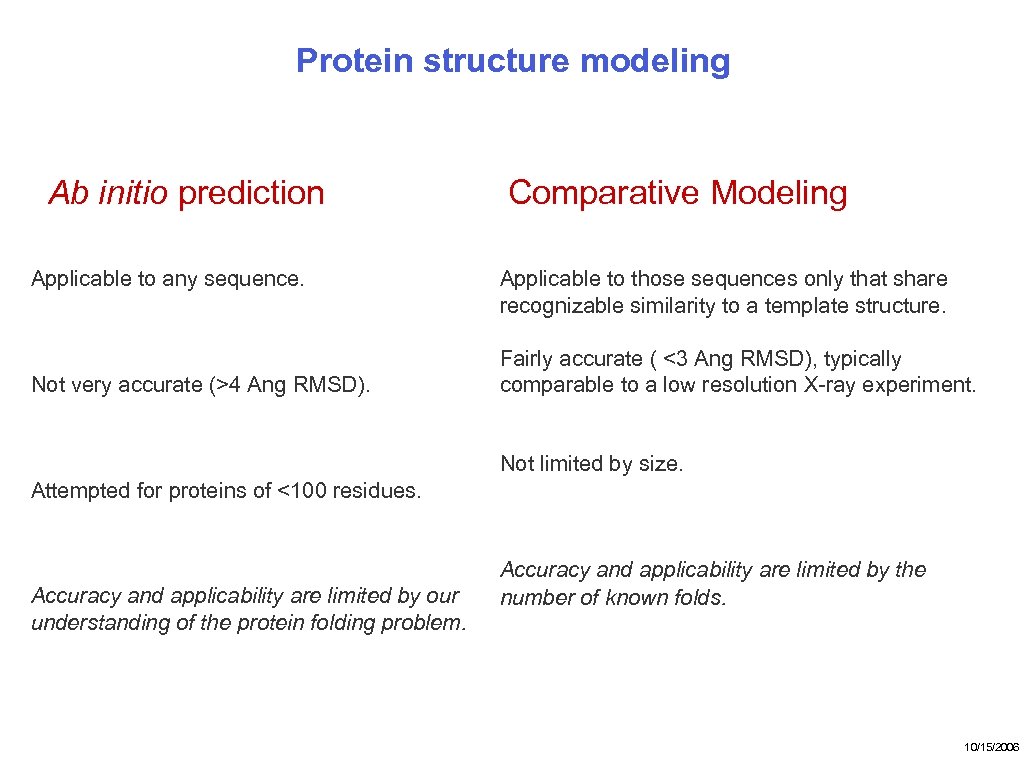 Protein structure modeling

Ab initio prediction

Applicable to any sequence.

Not very accurate (>4 Ang RMSD).

Attempted for proteins of <100 residues.

Accuracy and applicability are limited by our understanding of the protein folding problem.

Comparative Modeling

Applicable to those sequences only that share recognizable similarity to a template structure.

Fairly accurate ( <3 Ang RMSD), typically comparable to a low resolution X-ray experiment.

Not limited by size.

Accuracy and applicability are limited by the number of known folds.

10/15/2006